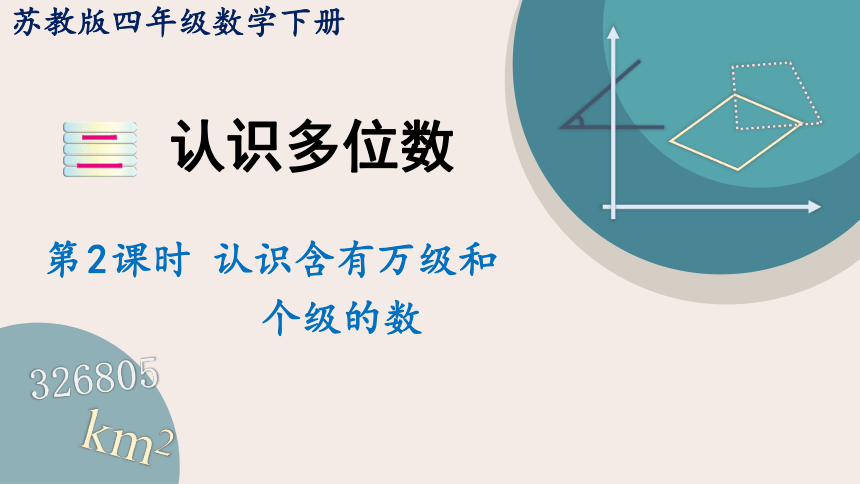 苏教版四年级数学下册

二 认识多位数

第2课时 认识含有万级和个级的数

326805

$km^2$